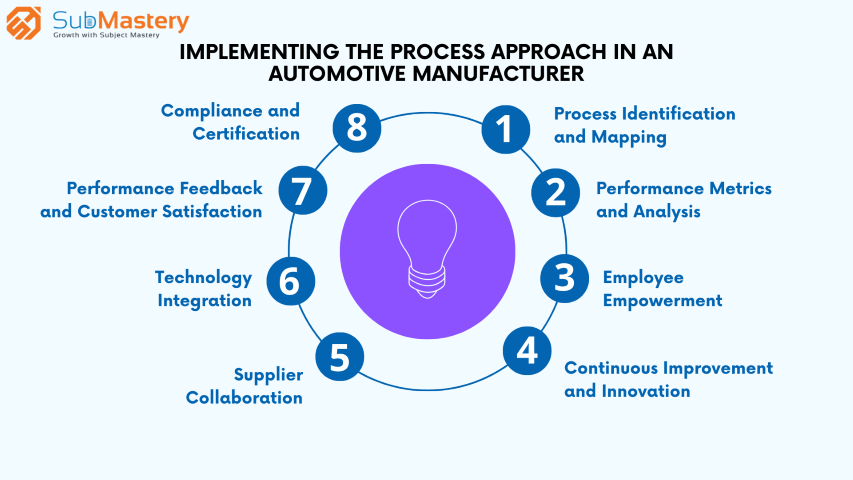 SubMastery
Growth with Subject Mastery

IMPLEMENTING THE PROCESS APPROACH IN AN AUTOMOTIVE MANUFACTURER

1 Process Identification and Mapping

2 Performance Metrics and Analysis

3 Employee Empowerment

4 Continuous Improvement and Innovation

5 Supplier Collaboration

6 Technology Integration

7 Performance Feedback and Customer Satisfaction

8 Compliance and Certification